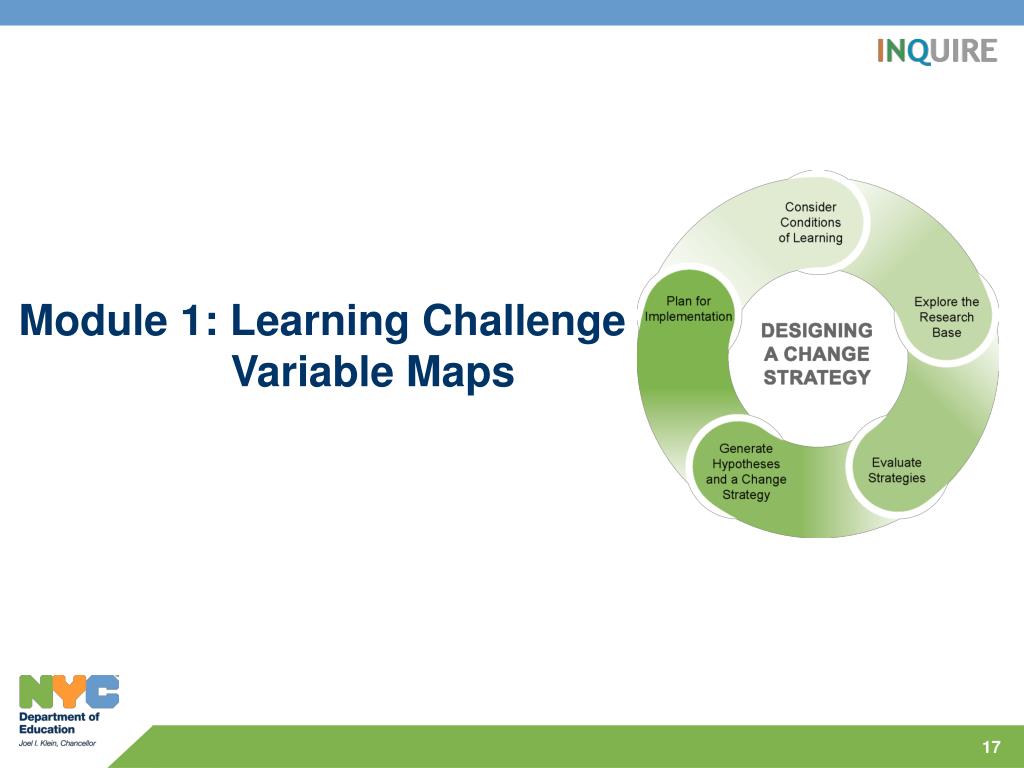 INQUIRE

Module 1: Learning Challenge Variable Maps

Consider Conditions of Learning

Explore the Research Base

Evaluate Strategies

Generate Hypotheses and a Change Strategy

Plan for Implementation

DESIGNING A CHANGE STRATEGY

NYC Department of Education
Joel I. Klein, Chancellor

17